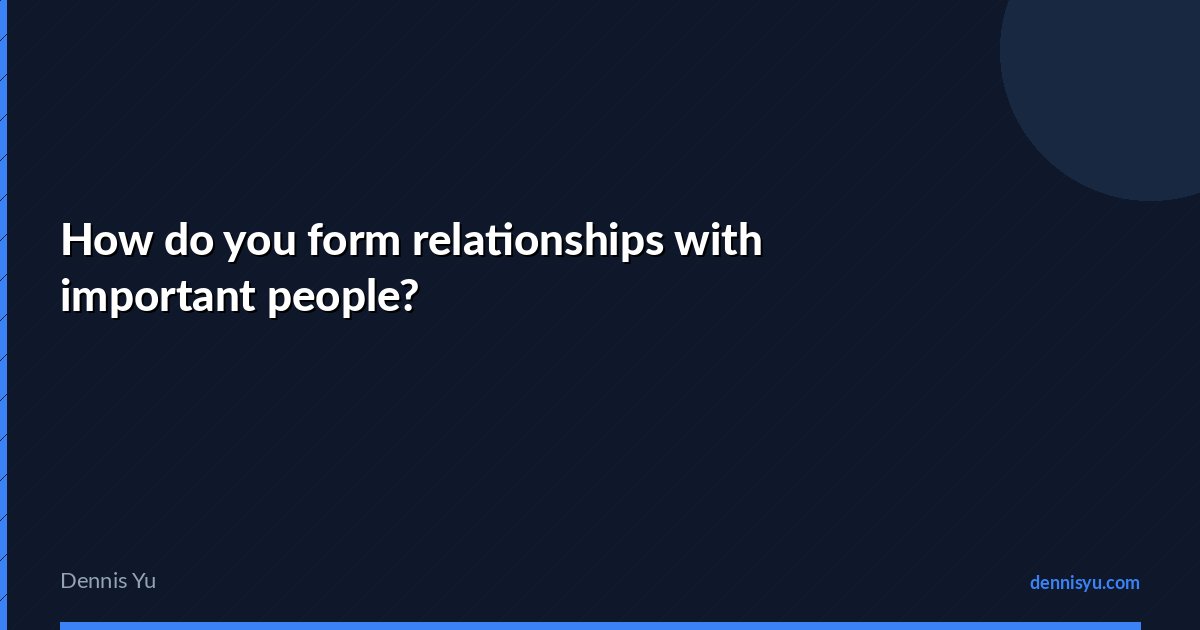 How do you form relationships with important people?

Dennis Yu

dennisyu.com